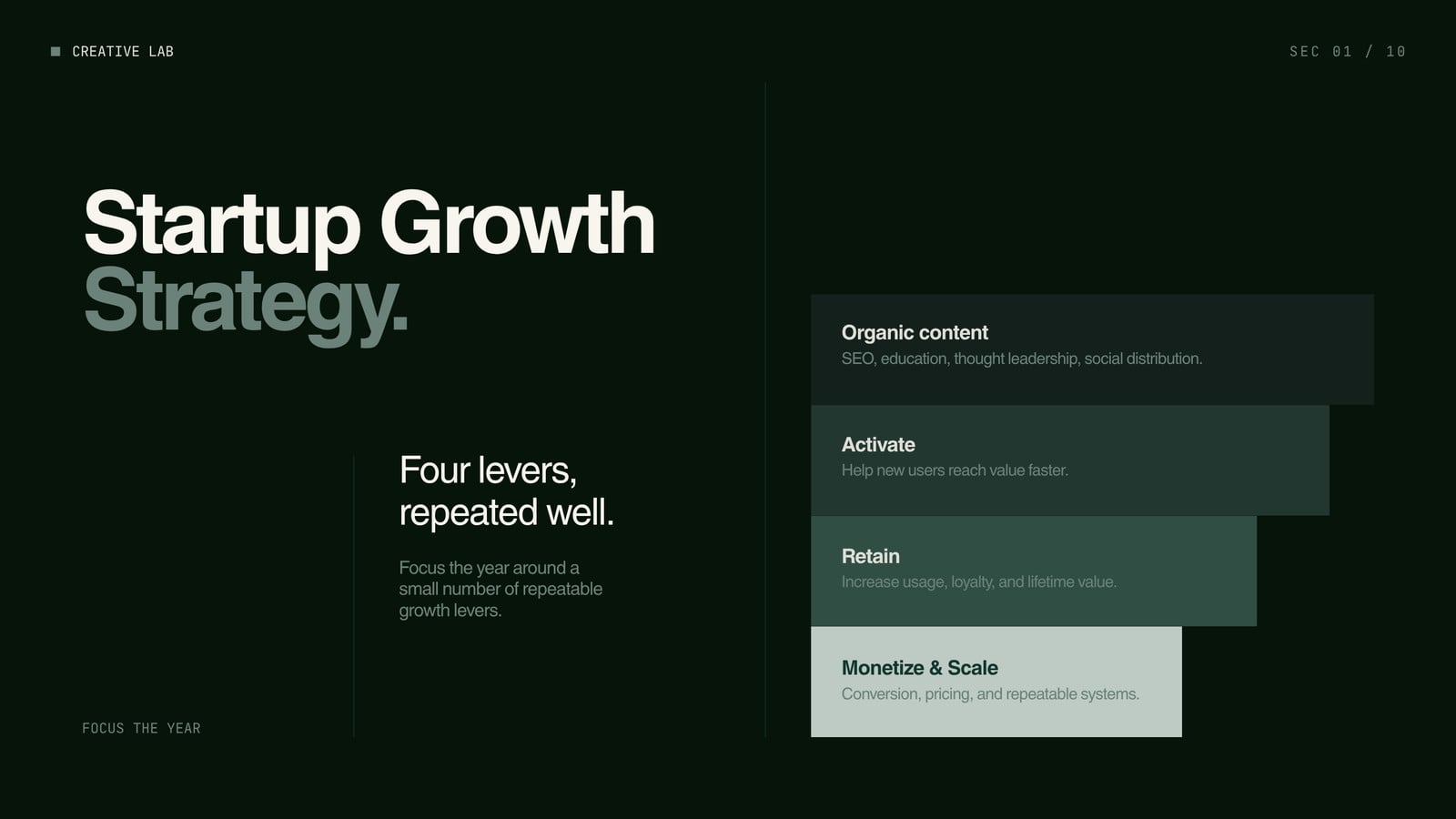 CREATIVE LAB

SEC 01 / 10

Startup Growth Strategy.

Four levers, repeated well.

Focus the year around a small number of repeatable growth levers.

FOCUS THE YEAR

Organic content
SEO, education, thought leadership, social distribution.

Activate
Help new users reach value faster.

Retain
Increase usage, loyalty, and lifetime value.

Monetize & Scale
Conversion, pricing, and repeatable systems.